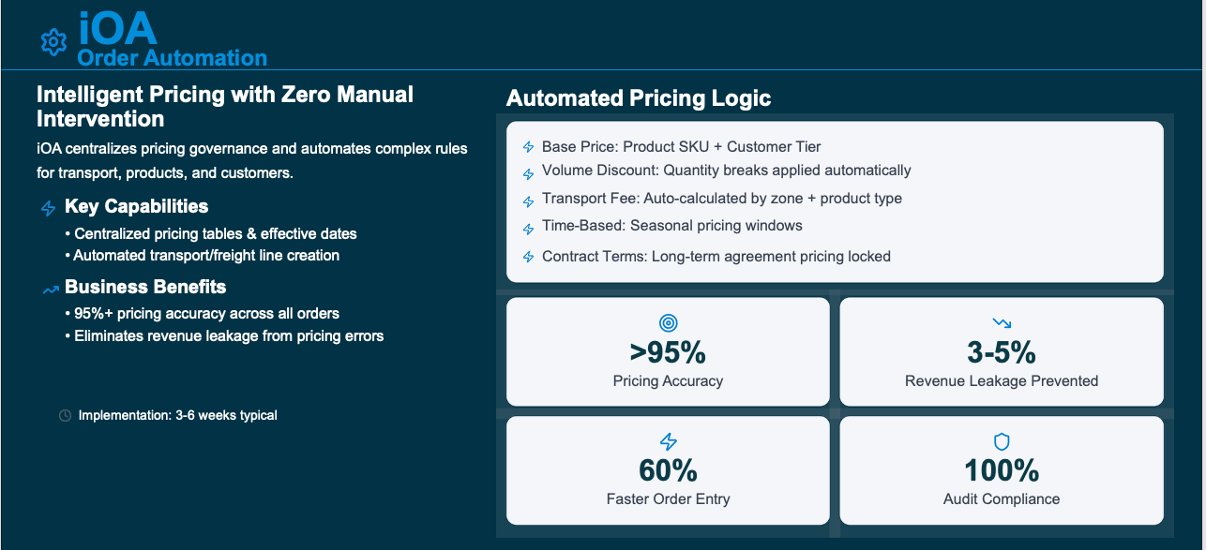 iOA
Order Automation

Intelligent Pricing with Zero Manual Intervention

iOA centralizes pricing governance and automates complex rules for transport, products, and customers.

Key Capabilities

• Centralized pricing tables & effective dates
• Automated transport/freight line creation

Business Benefits

• 95%+ pricing accuracy across all orders
• Eliminates revenue leakage from pricing errors

Implementation: 3-6 weeks typical

Automated Pricing Logic

Base Price: Product SKU + Customer Tier
Volume Discount: Quantity breaks applied automatically
Transport Fee: Auto-calculated by zone + product type
Time-Based: Seasonal pricing windows
Contract Terms: Long-term agreement pricing locked

>95%
Pricing Accuracy

3-5%
Revenue Leakage Prevented

60%
Faster Order Entry

100%
Audit Compliance